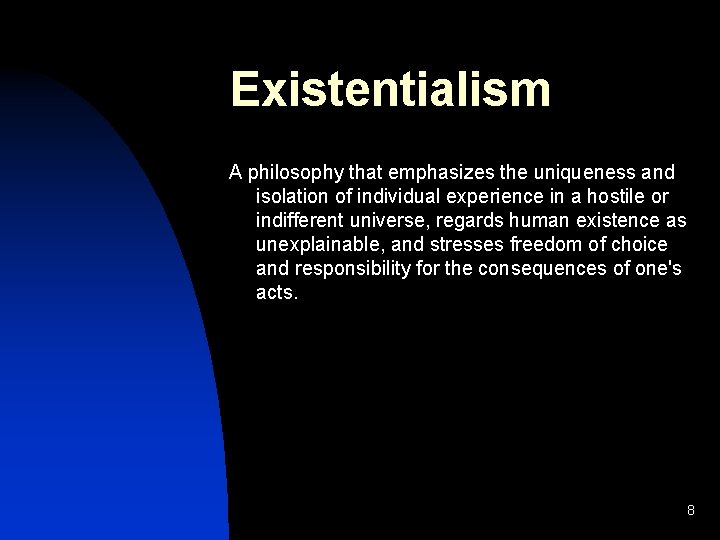 Existentialism

A philosophy that emphasizes the uniqueness and isolation of individual experience in a hostile or indifferent universe, regards human existence as unexplainable, and stresses freedom of choice and responsibility for the consequences of one's acts.

8